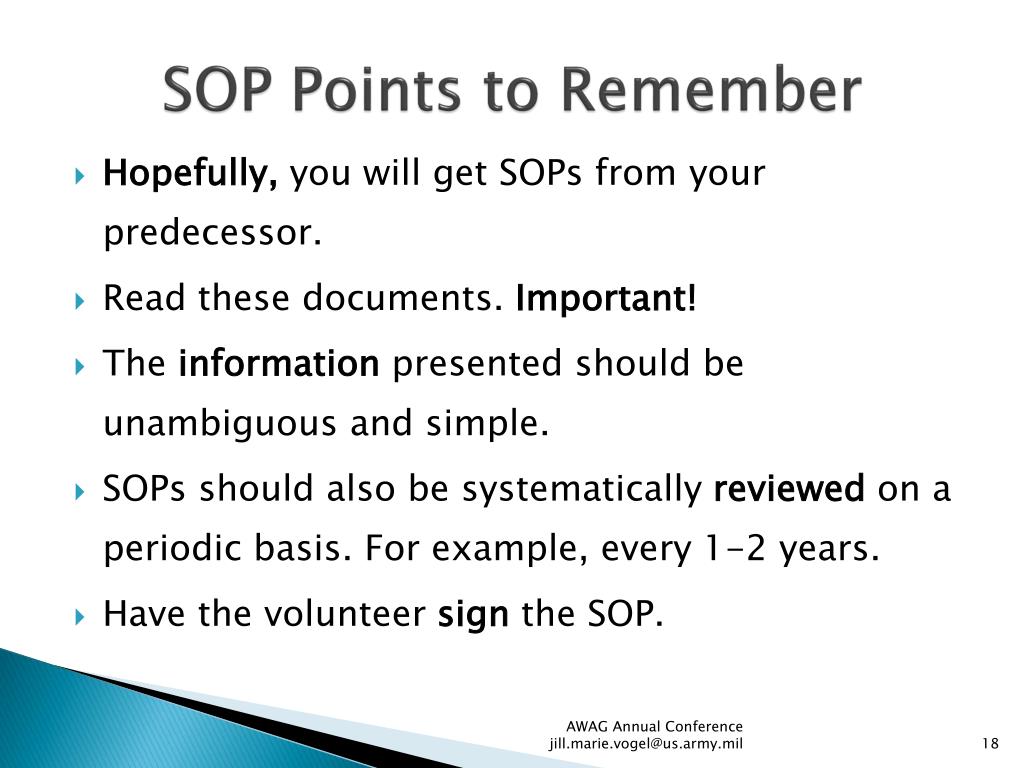 SOP Points to Remember

Hopefully, you will get SOPs from your predecessor.

Read these documents. Important!

The information presented should be unambiguous and simple.

SOPs should also be systematically reviewed on a periodic basis. For example, every 1-2 years.

Have the volunteer sign the SOP.

AWAG Annual Conference
jill.marie.vogel@us.army.mil

18